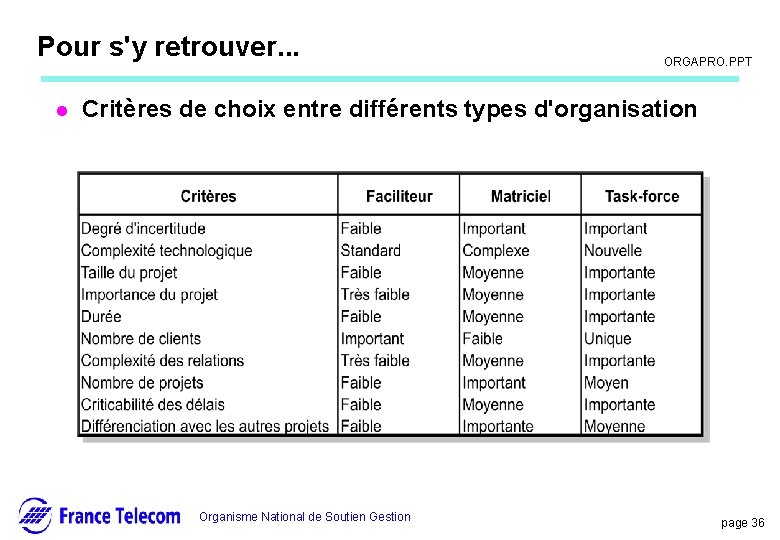 Pour s'y retrouver...

ORGAPRO.PPT

Critères de choix entre différents types d'organisation

| Critères | Faciliteur | Matriciel | Task-force |
|---|---|---|---|
| Degré d'incertitude | Faible | Important | Important |
| Complexité technologique | Standard | Complexe | Nouvelle |
| Taille du projet | Faible | Moyenne | Importante |
| Importance du projet | Très faible | Moyenne | Importante |
| Durée | Faible | Moyenne | Importante |
| Nombre de clients | Important | Faible | Unique |
| Complexité des relations | Très faible | Moyenne | Importante |
| Nombre de projets | Faible | Important | Moyen |
| Criticabilité des délais | Faible | Moyenne | Importante |
| Différenciation avec les autres projets | Faible | Importante | Moyenne |

France Telecom

Organisme National de Soutien Gestion

page 36